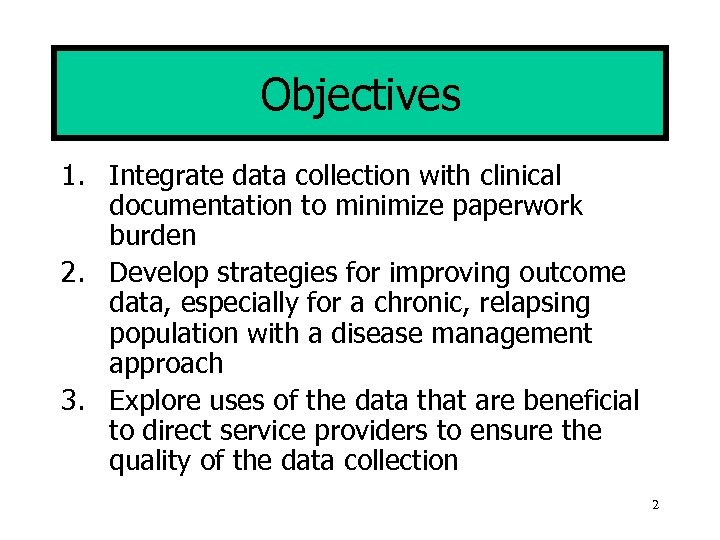 Objectives

1. Integrate data collection with clinical documentation to minimize paperwork burden
2. Develop strategies for improving outcome data, especially for a chronic, relapsing population with a disease management approach
3. Explore uses of the data that are beneficial to direct service providers to ensure the quality of the data collection

2